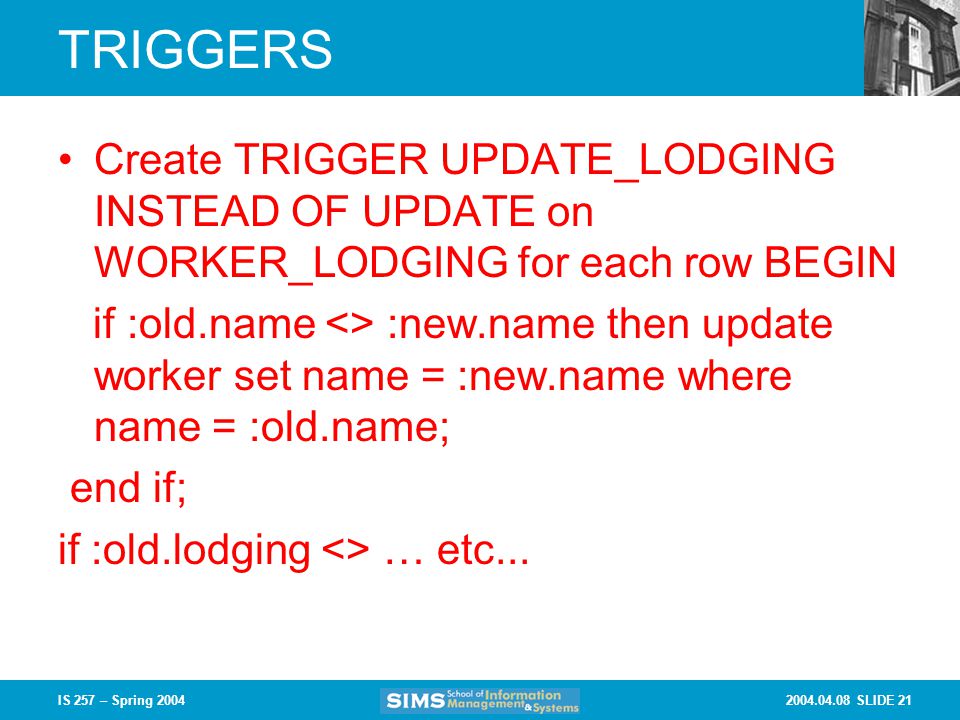 TRIGGERS

• Create TRIGGER UPDATE_LODGING INSTEAD OF UPDATE on WORKER_LODGING for each row BEGIN

if :old.name <> :new.name then update worker set name = :new.name where name = :old.name;

end if;

if :old.lodging <> … etc...

IS 257 – Spring 2004

SIMS School of Information Management & Systems

2004.04.08 SLIDE 21